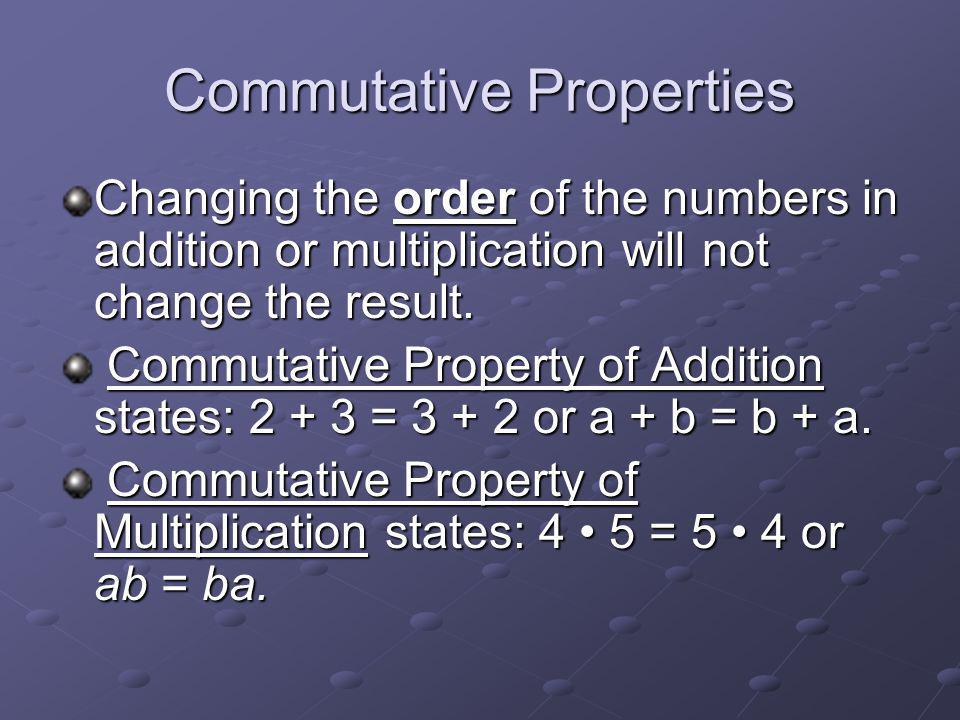 Commutative Properties

Changing the order of the numbers in addition or multiplication will not change the result.

Commutative Property of Addition states: $2 + 3 = 3 + 2$ or $a + b = b + a$.

Commutative Property of Multiplication states: $4 \cdot 5 = 5 \cdot 4$ or $ab = ba$.